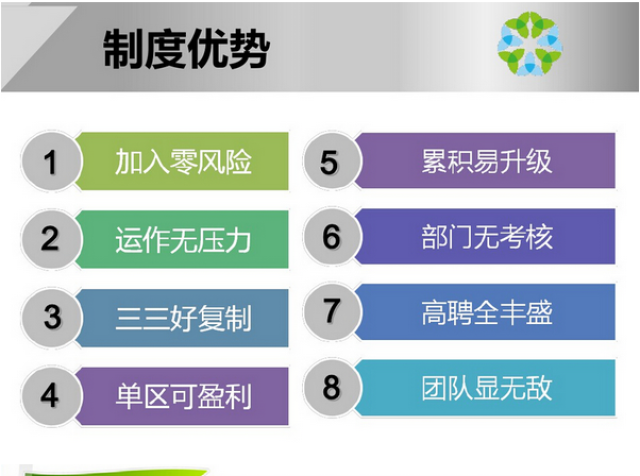 制度优势

1 加入零风险

2 运作无压力

3 三三好复制

4 单区可盈利

5 累积易升级

6 部门无考核

7 高聘全丰盛

8 团队显无敌